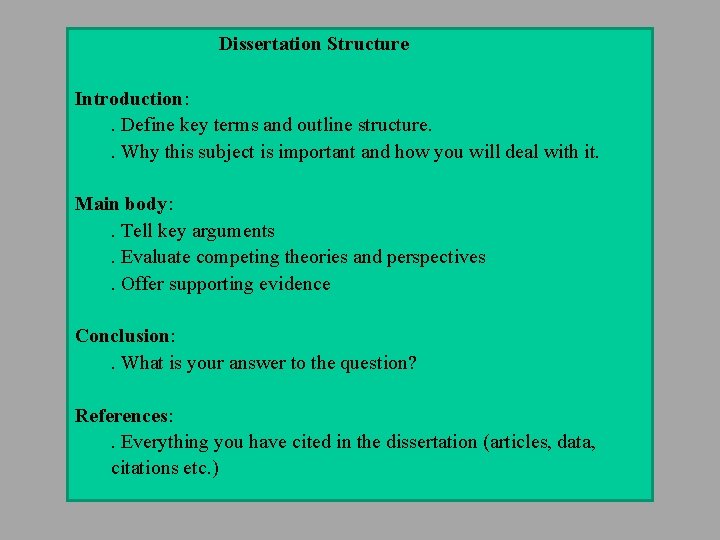 Dissertation Structure

Introduction:
. Define key terms and outline structure.
. Why this subject is important and how you will deal with it.

Main body:
. Tell key arguments
. Evaluate competing theories and perspectives
. Offer supporting evidence

Conclusion:
. What is your answer to the question?

References:
. Everything you have cited in the dissertation (articles, data, citations etc.)